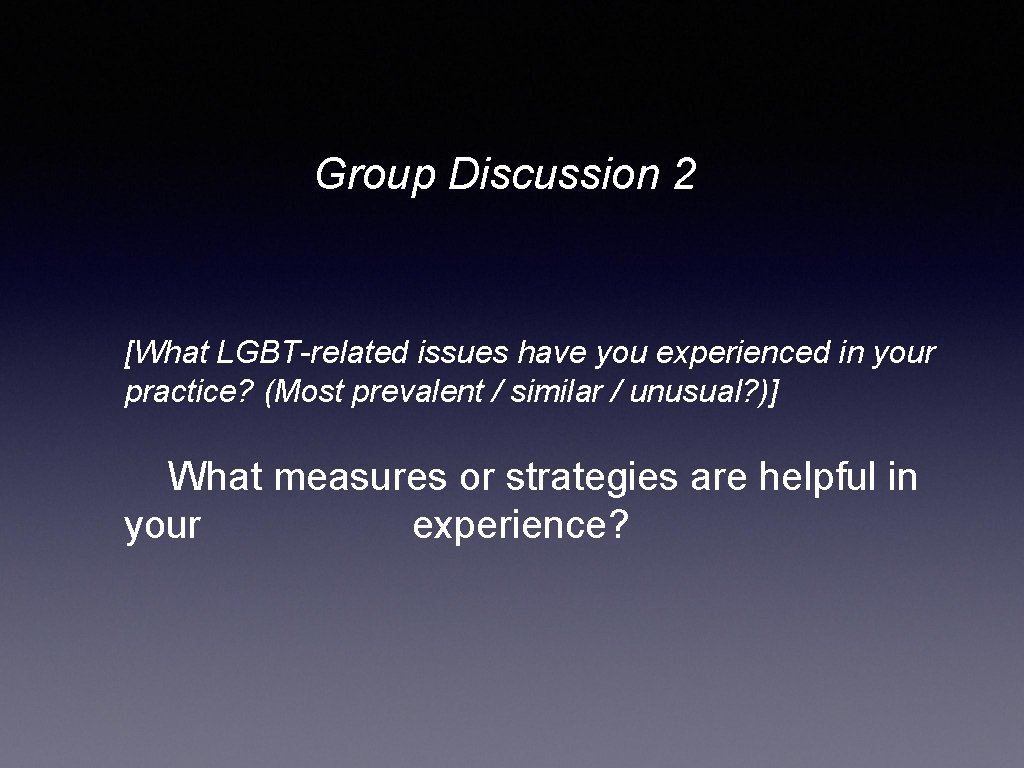 Group Discussion 2

[What LGBT-related issues have you experienced in your practice? (Most prevalent / similar / unusual?)]

What measures or strategies are helpful in your experience?